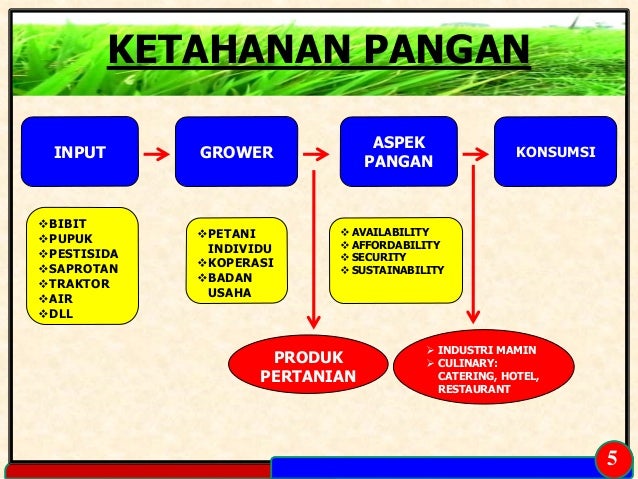 KETAHANAN PANGAN

INPUT

GROWER

ASPEK PANGAN

KONSUMSI

❖BIBIT
❖PUPUK
❖PESTISIDA
❖SAPROTAN
❖TRAKTOR
❖AIR
❖DLL

❖PETANI INDIVIDU
❖KOPERASI
❖BADAN USAHA

❖ AVAILABILITY
❖ AFFORDABILITY
❖ SECURITY
❖ SUSTAINABILITY

PRODUK PERTANIAN

➢ INDUSTRI MAMIN
➢ CULINARY: CATERING, HOTEL, RESTAURANT

5